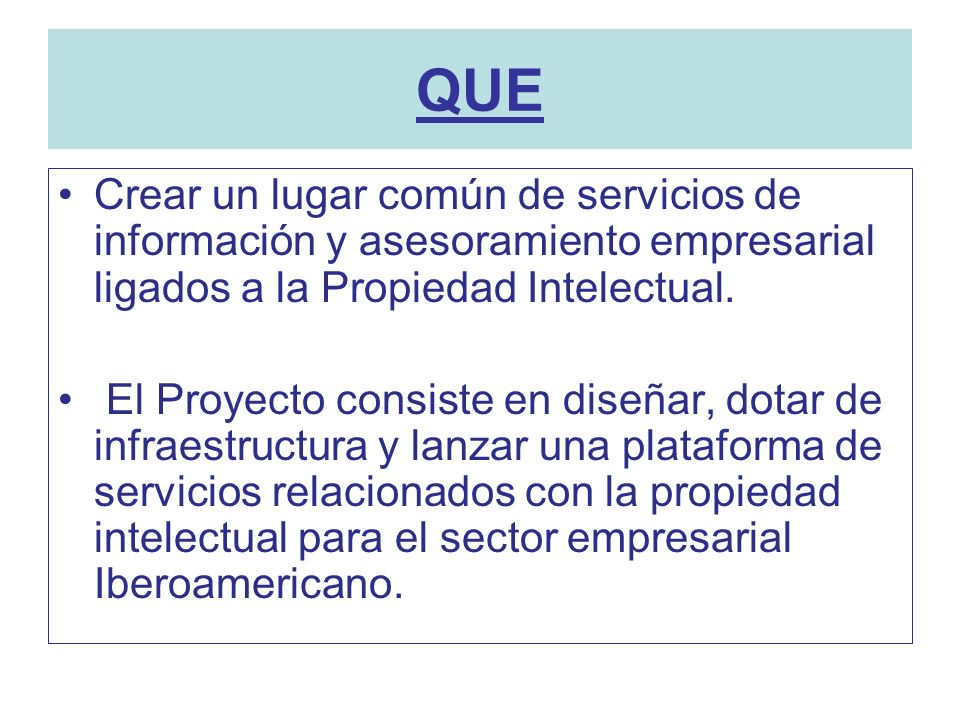 QUE

• Crear un lugar común de servicios de información y asesoramiento empresarial ligados a la Propiedad Intelectual.

• El Proyecto consiste en diseñar, dotar de infraestructura y lanzar una plataforma de servicios relacionados con la propiedad intelectual para el sector empresarial Iberoamericano.